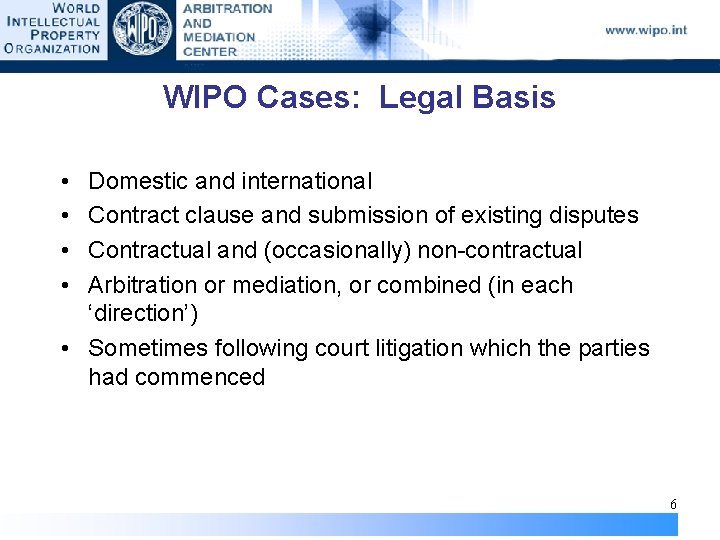 WORLD INTELLECTUAL PROPERTY ORGANIZATION

WIPO

ARBITRATION AND MEDIATION CENTER

www.wipo.int

WIPO Cases: Legal Basis

• Domestic and international
• Contract clause and submission of existing disputes
• Contractual and (occasionally) non-contractual
• Arbitration or mediation, or combined (in each ‘direction’)
• Sometimes following court litigation which the parties had commenced

6